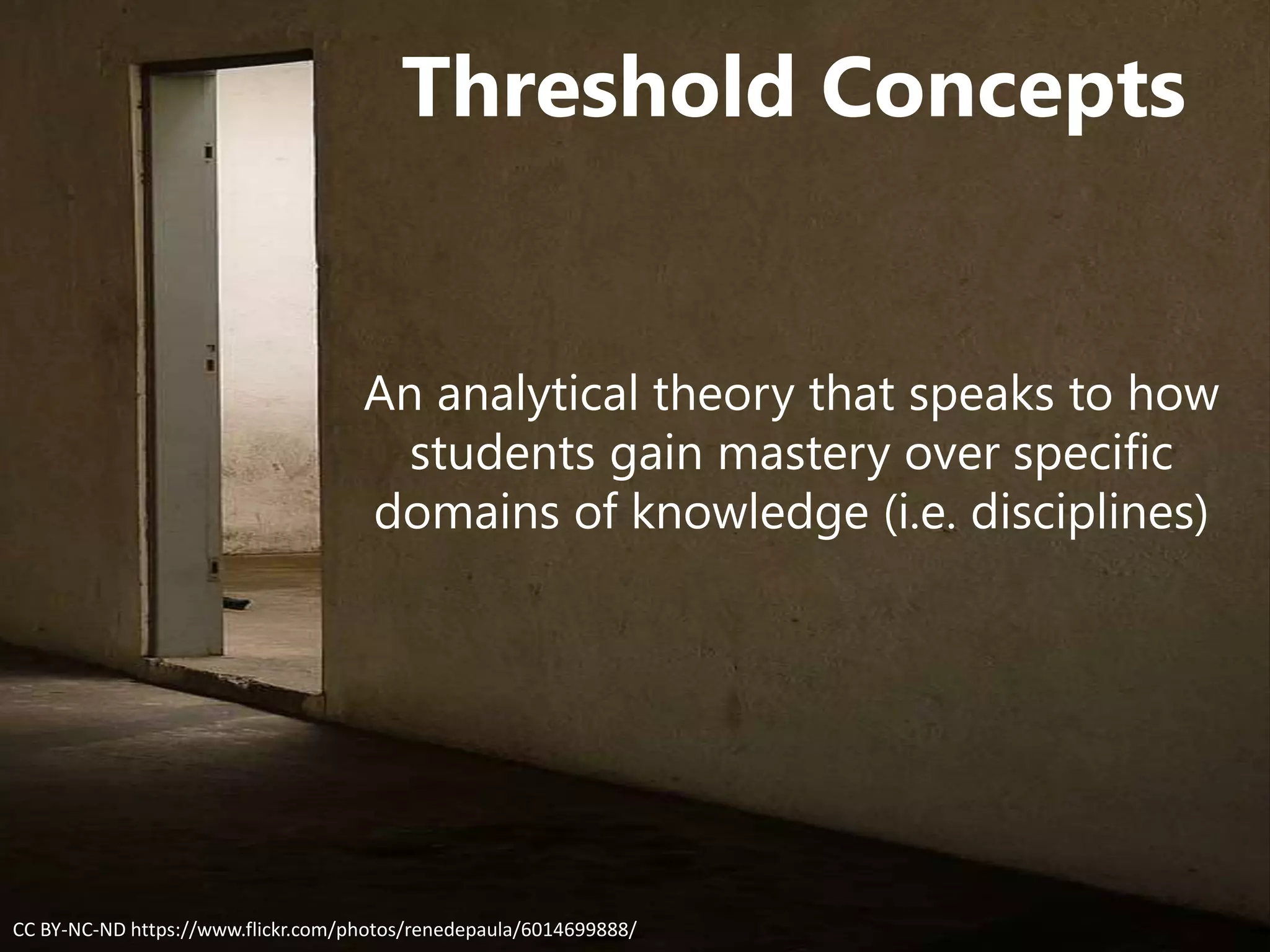 Threshold Concepts

An analytical theory that speaks to how students gain mastery over specific domains of knowledge (i.e. disciplines)

CC BY-NC-ND https://www.flickr.com/photos/renedepaula/6014699888/